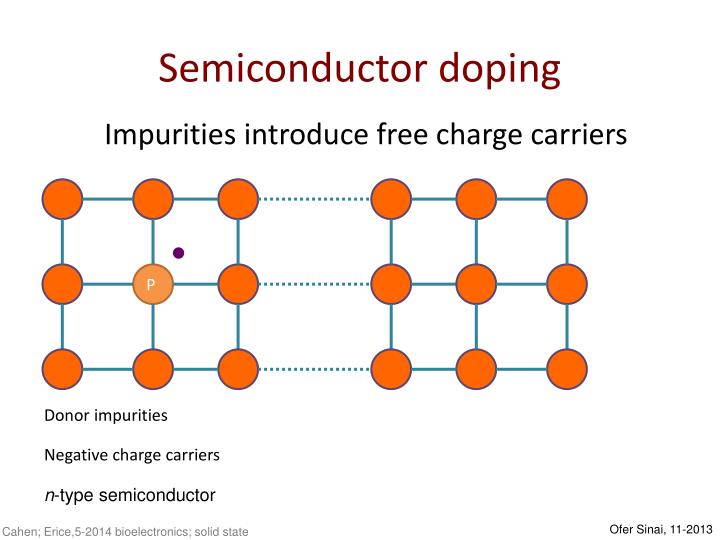 Semiconductor doping

Impurities introduce free charge carriers

P

Donor impurities

Negative charge carriers

n-type semiconductor

Cahen; Erice,5-2014 bioelectronics; solid state

Ofer Sinai, 11-2013